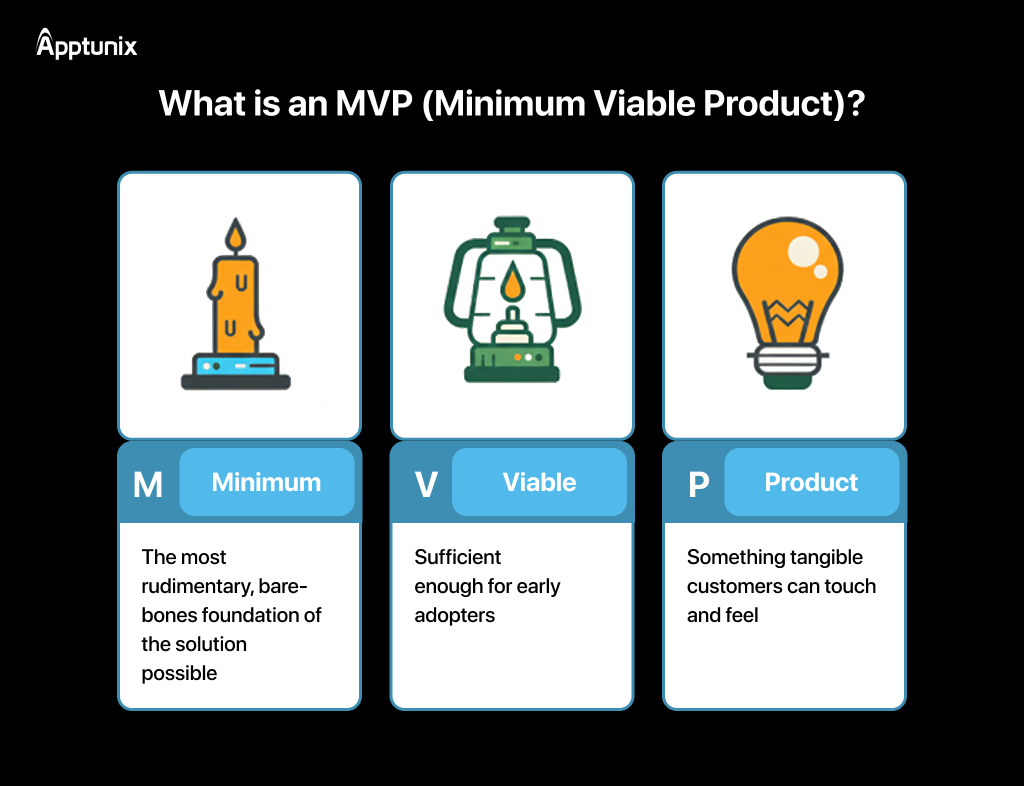 Apptunix

What is an MVP (Minimum Viable Product)?

M Minimum

The most rudimentary, bare-bones foundation of the solution possible

V Viable

Sufficient enough for early adopters

P Product

Something tangible customers can touch and feel